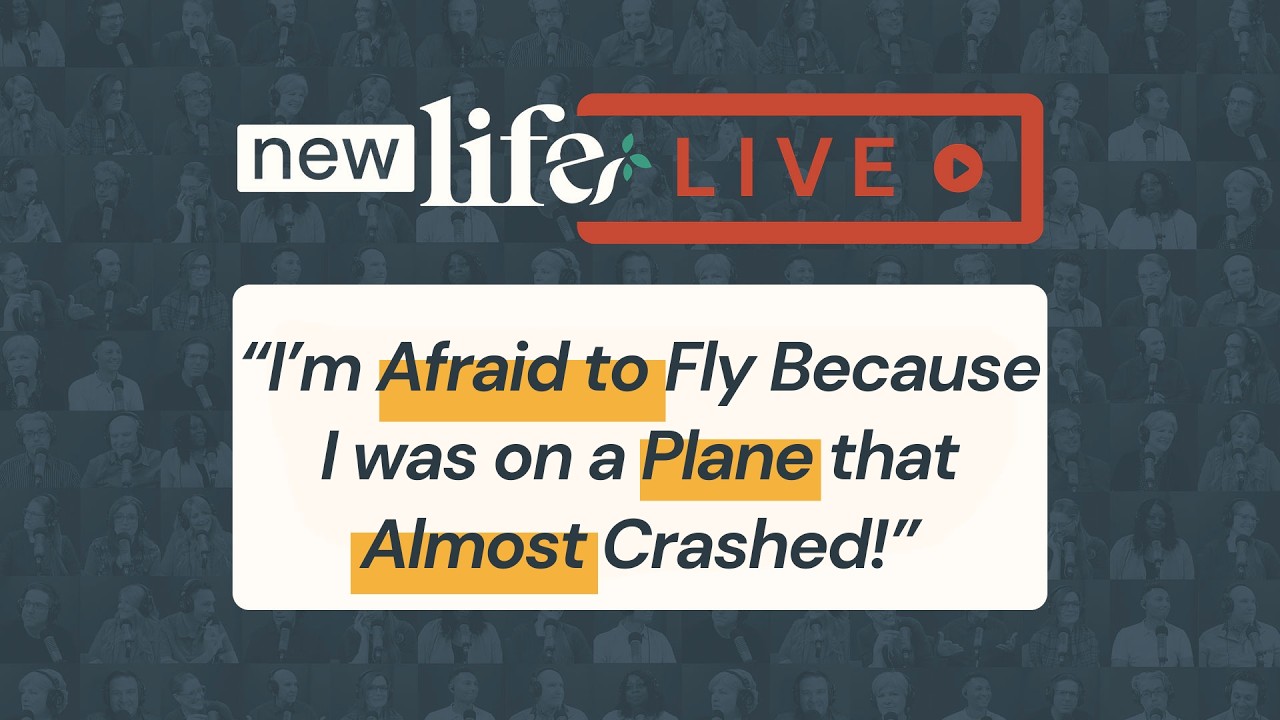 new life LIVE

“I’m Afraid to Fly Because I was on a Plane that Almost Crashed!”